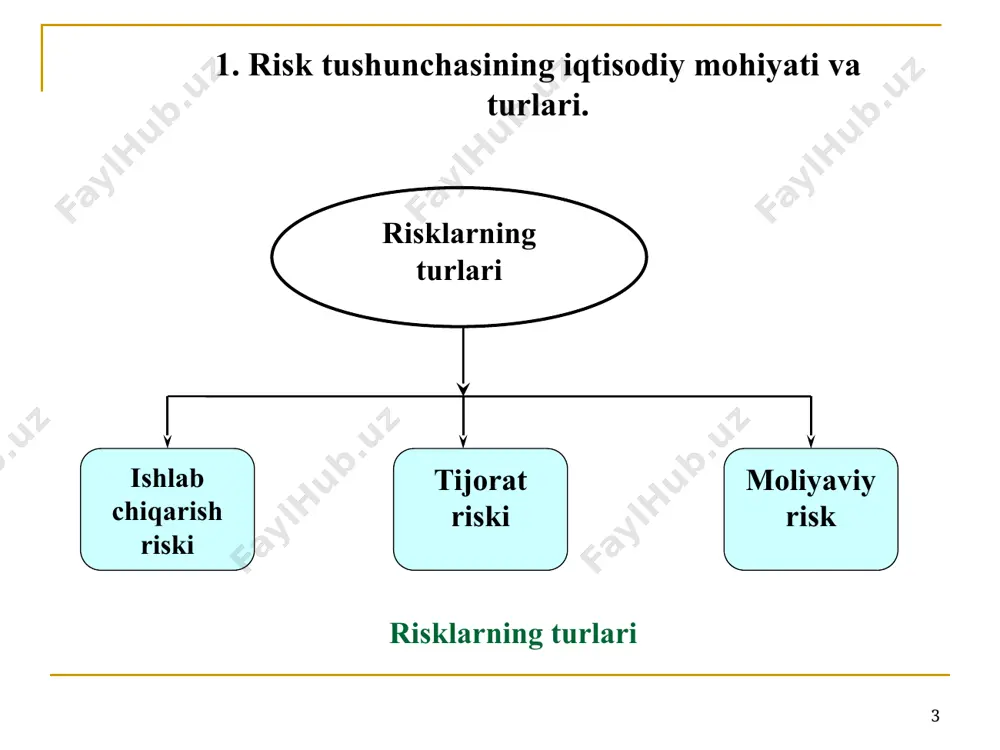 1. Risk tushunchasining iqtisodiy mohiyati va turlari.

FaylHub.uz

Risklarning turlari

Ishlab chiqarish riski

Tijorat riski

Moliyaviy risk

Risklarning turlari

3